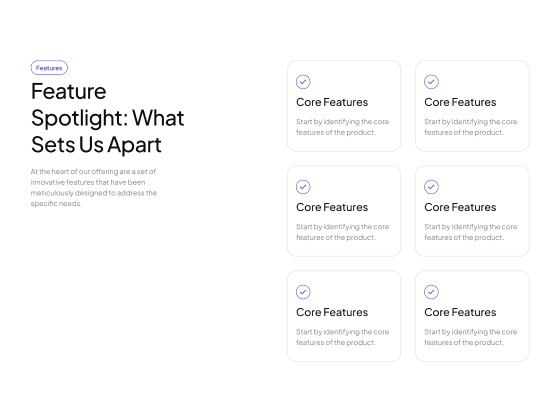 Features

Feature Spotlight: What Sets Us Apart

At the heart of our offering are a set of innovative features that have been meticulously designed to address the specific needs.

Core Features

Start by identifying the core features of the product.

Core Features

Start by identifying the core features of the product.

Core Features

Start by identifying the core features of the product.

Core Features

Start by identifying the core features of the product.

Core Features

Start by identifying the core features of the product.

Core Features

Start by identifying the core features of the product.